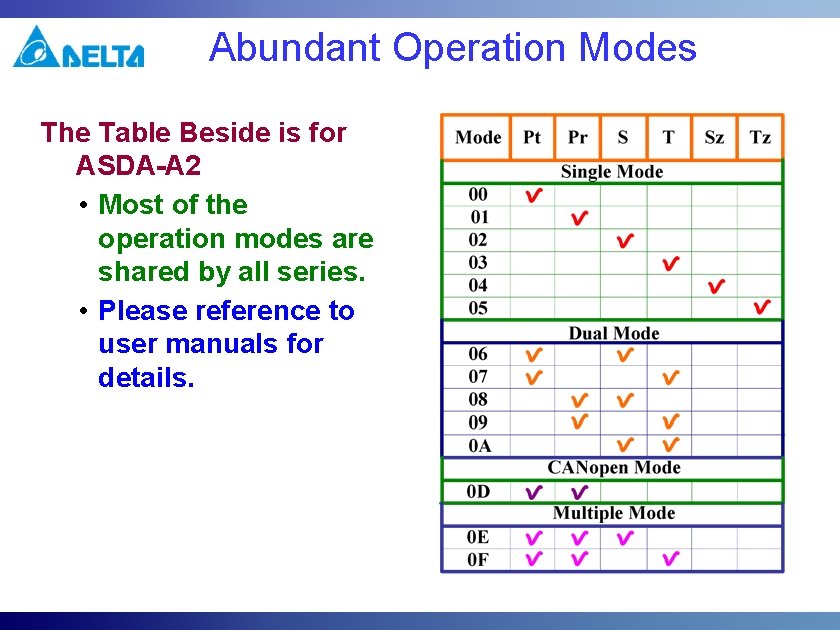 DELTA

Abundant Operation Modes

The Table Beside is for ASDA-A2

• Most of the operation modes are shared by all series.

• Please reference to user manuals for details.

| Mode | Pt | Pr | S | T | Sz | Tz |
|---|---|---|---|---|---|---|
| Single Mode | | | | | | |
| 00 | ✓ | | | | | |
| 01 | | ✓ | | | | |
| 02 | | | ✓ | | | |
| 03 | | | | ✓ | | |
| 04 | | | | | ✓ | |
| 05 | | | | | | ✓ |
| Dual Mode | | | | | | |
| 06 | ✓ | | ✓ | | | |
| 07 | ✓ | | | ✓ | | |
| 08 | | ✓ | ✓ | | | |
| 09 | | ✓ | | ✓ | | |
| 0A | | | ✓ | ✓ | | |
| CANopen Mode | | | | | | |
| 0D | ✓ | ✓ | | | | |
| Multiple Mode | | | | | | |
| 0E | ✓ | ✓ | ✓ | | | |
| 0F | ✓ | ✓ | | ✓ | | |